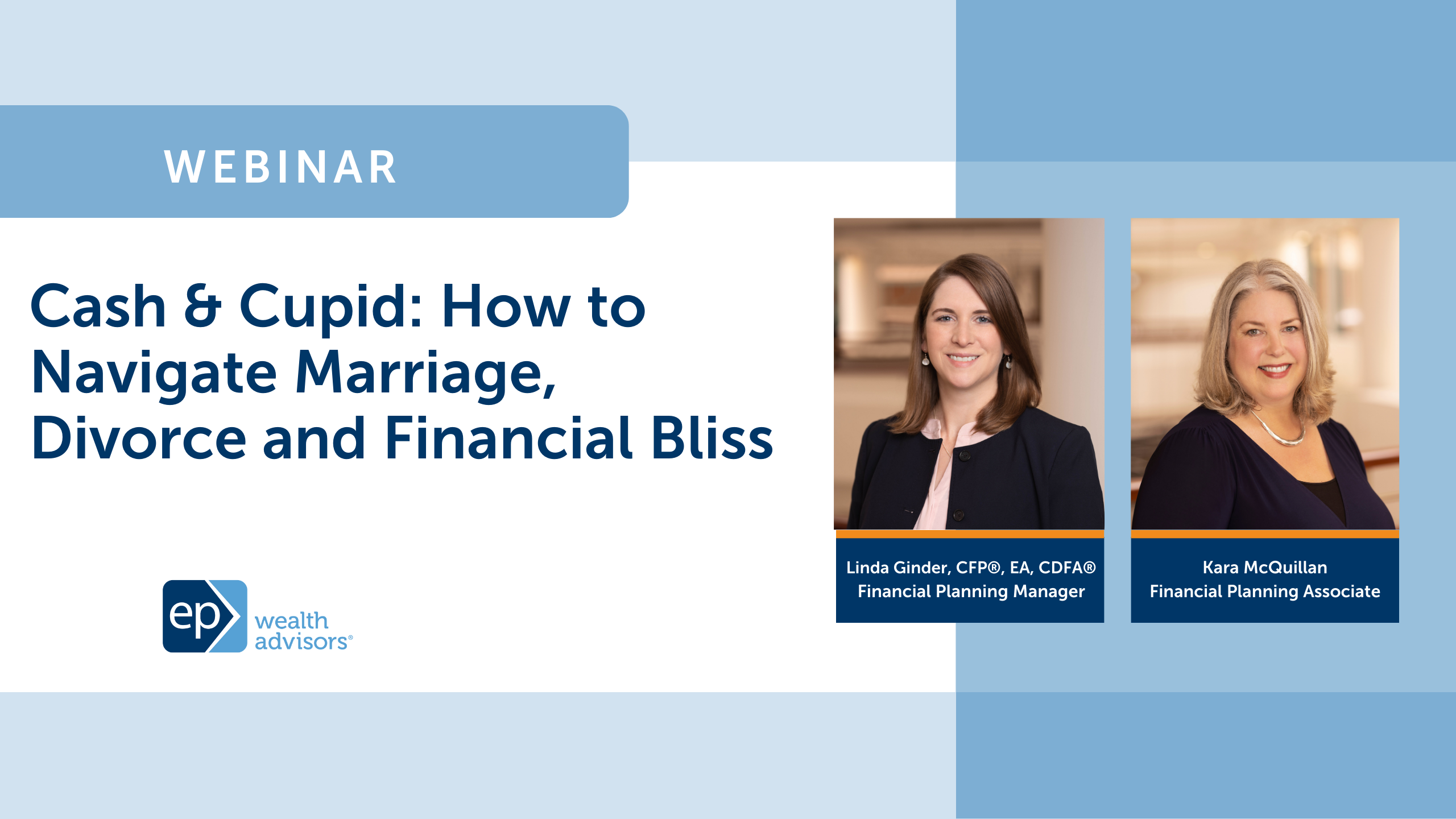 WEBINAR

Cash & Cupid: How to Navigate Marriage, Divorce and Financial Bliss

ep wealth advisors®

Linda Ginder, CFP®, EA, CDFA®
Financial Planning Manager

Kara McQuillan
Financial Planning Associate